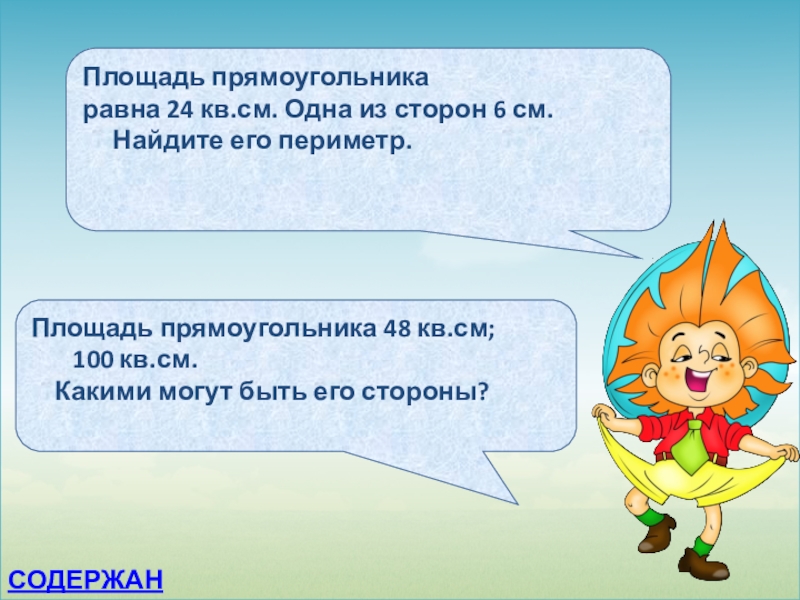 Площадь прямоугольника равна 24 кв.см. Одна из сторон 6 см. Найдите его периметр.

Площадь прямоугольника 48 кв.см; 100 кв.см. Какими могут быть его стороны?

СОДЕРЖАН